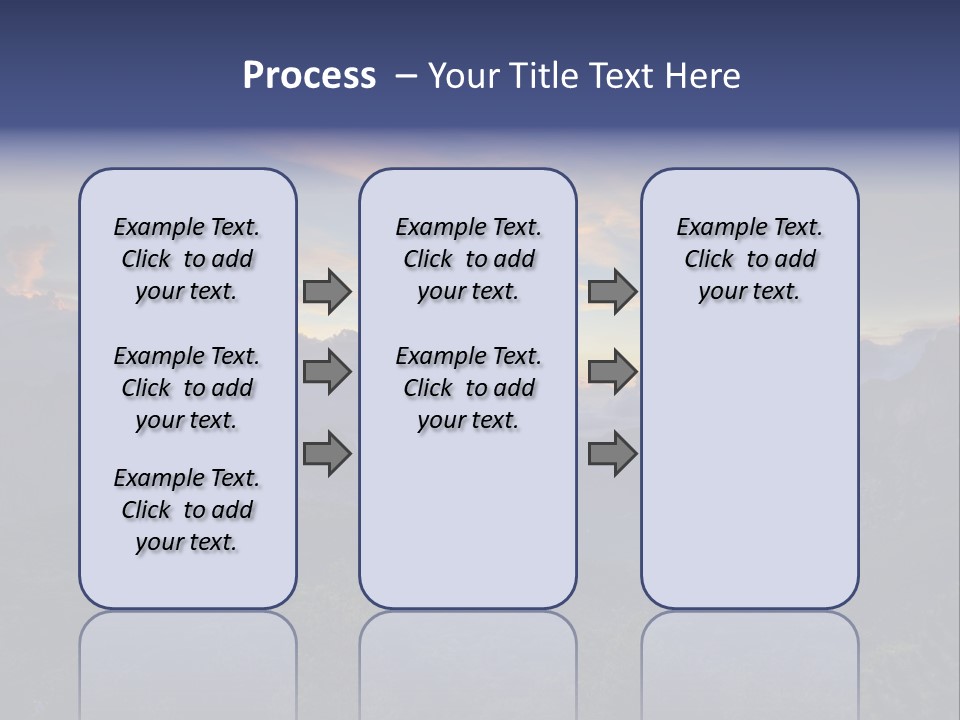 Process – Your Title Text Here

Example Text. Click to add your text.

Example Text. Click to add your text.

Example Text. Click to add your text.

Example Text. Click to add your text.

Example Text. Click to add your text.

Example Text. Click to add your text.